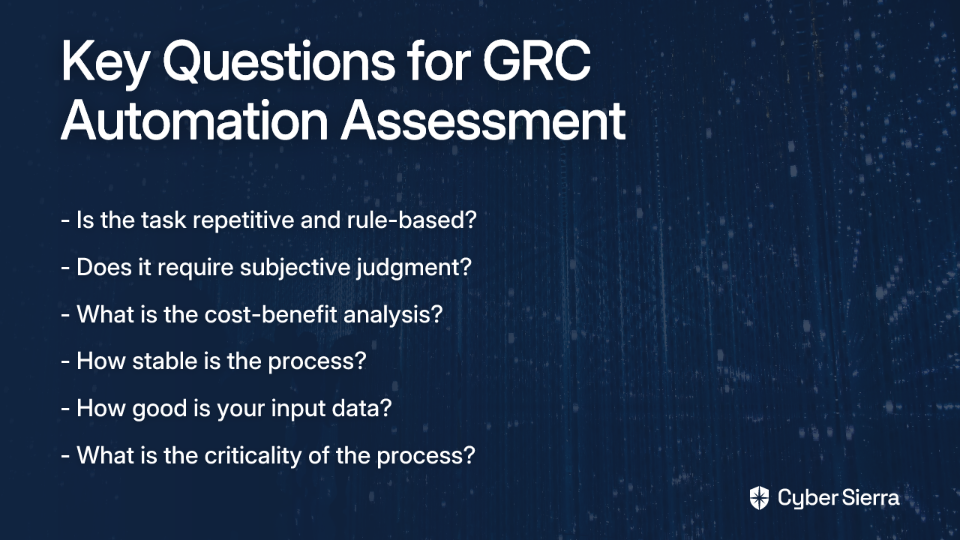 Key Questions for GRC Automation Assessment

- Is the task repetitive and rule-based?

- Does it require subjective judgment?

- What is the cost-benefit analysis?

- How stable is the process?

- How good is your input data?

- What is the criticality of the process?

Cyber Sierra